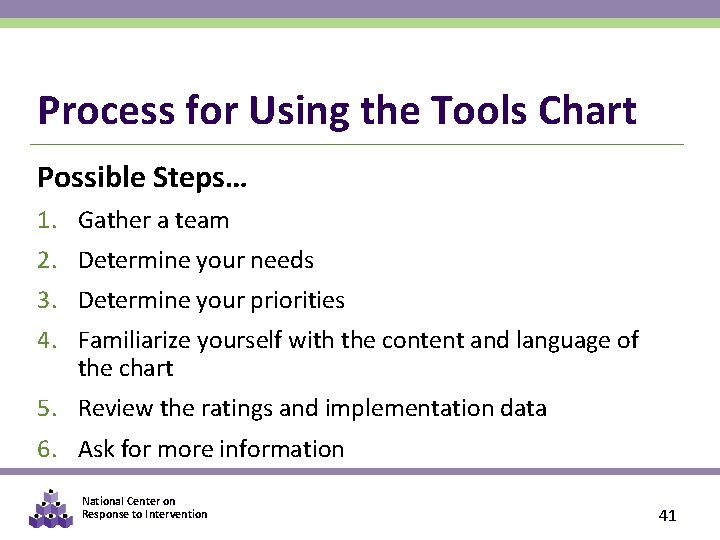 Process for Using the Tools Chart

Possible Steps…

1. Gather a team
2. Determine your needs
3. Determine your priorities
4. Familiarize yourself with the content and language of the chart
5. Review the ratings and implementation data
6. Ask for more information

National Center on
Response to Intervention

41